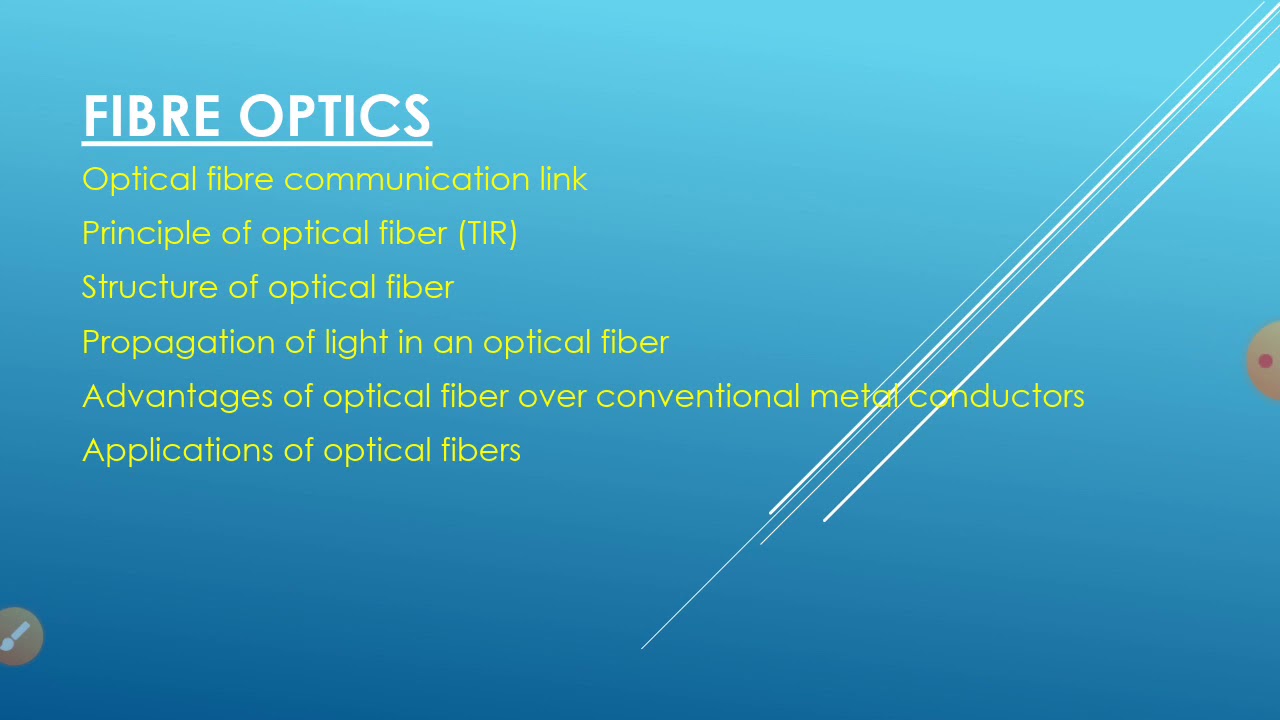 FIBRE OPTICS

Optical fibre communication link

Principle of optical fiber (TIR)

Structure of optical fiber

Propagation of light in an optical fiber

Advantages of optical fiber over conventional metal conductors

Applications of optical fibers